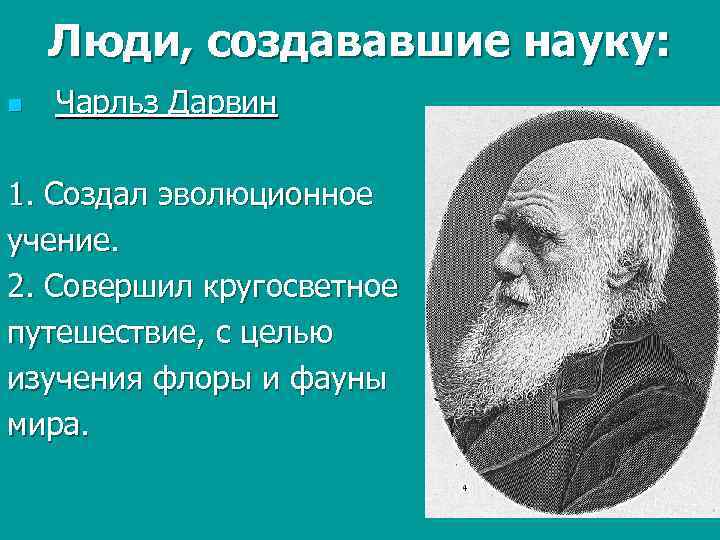 Люди, создававшие науку:

Чарльз Дарвин

1. Создал эволюционное учение.
2. Совершил кругосветное путешествие, с целью изучения флоры и фауны мира.